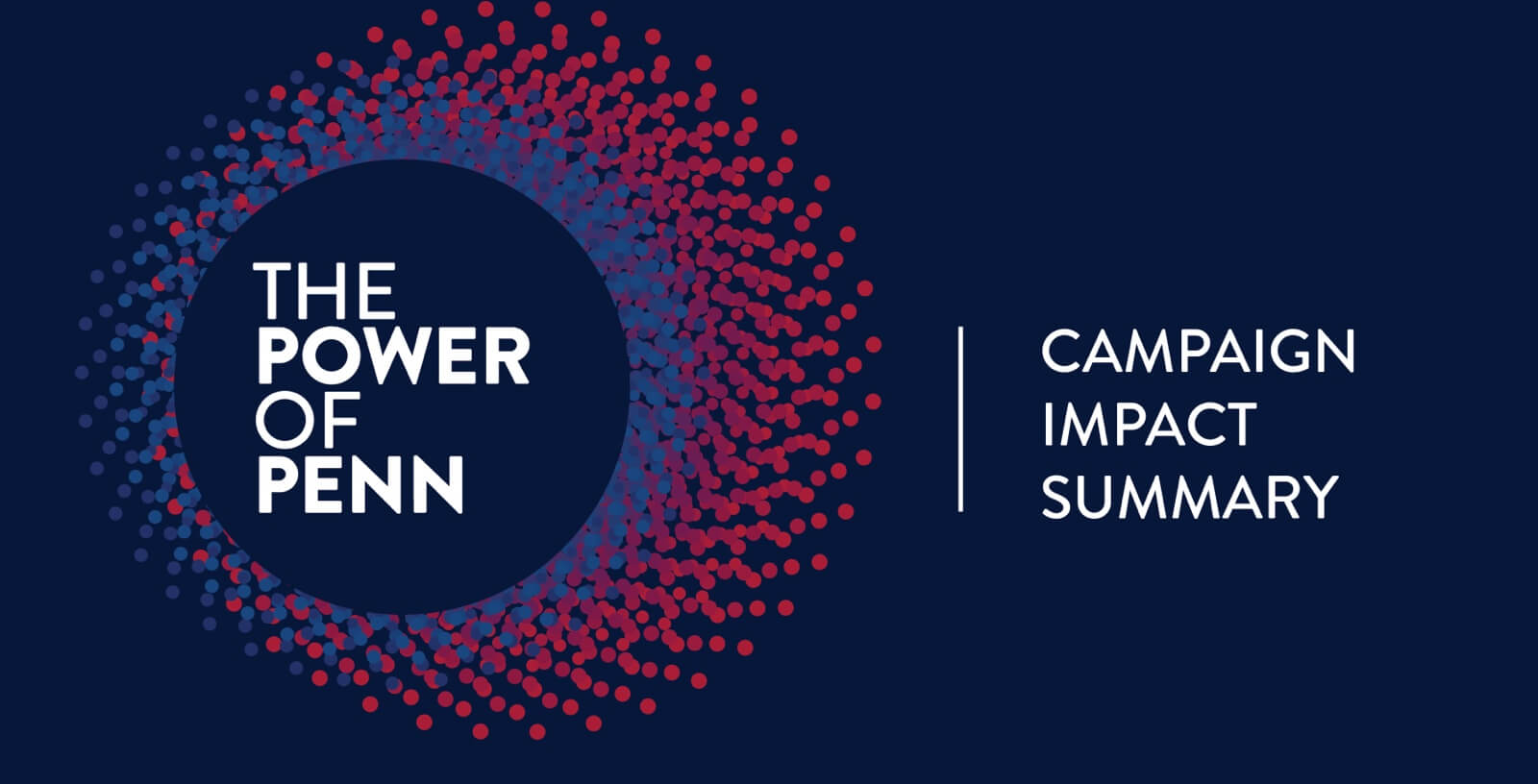 THE
POWER
OF
PENN

CAMPAIGN
IMPACT
SUMMARY